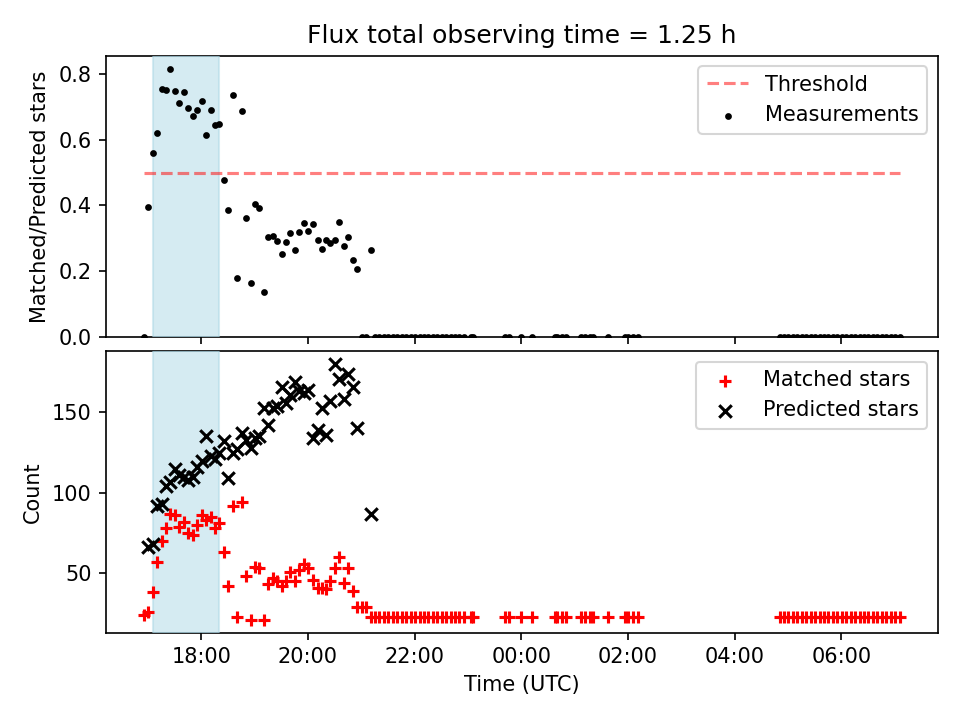 Flux total observing time = 1.25 h

Matched/Predicted stars

0.8
0.6
0.4
0.2
0.0

Threshold
Measurements

Count

150
100
50

Matched stars
Predicted stars

18:00
20:00
22:00
00:00
02:00
04:00
06:00

Time (UTC)